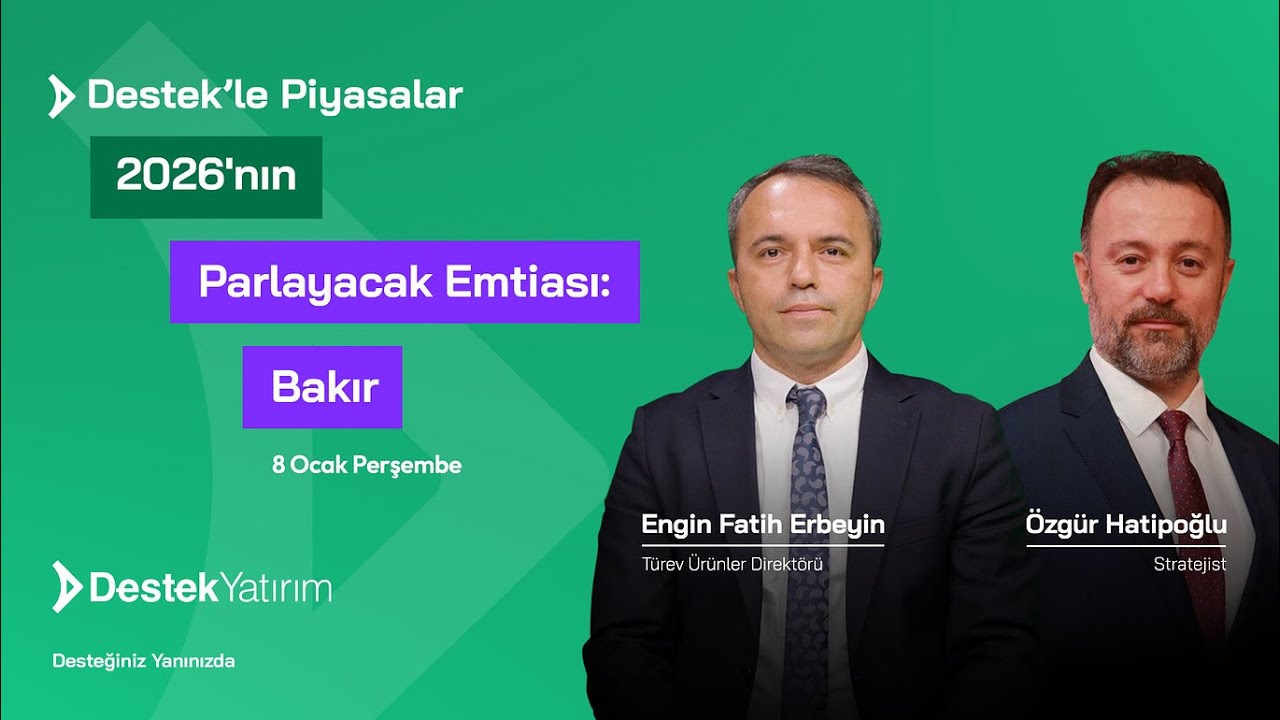 Destek'le Piyasalar

2026'nın

Parlayacak Emtiası:

Bakır

8 Ocak Perşembe

Engin Fatih Erbeyin
Türev Ürünler Direktörü

Özgür Hatipoğlu
Stratejist

Destek Yatırım

Desteğiniz Yanınızda